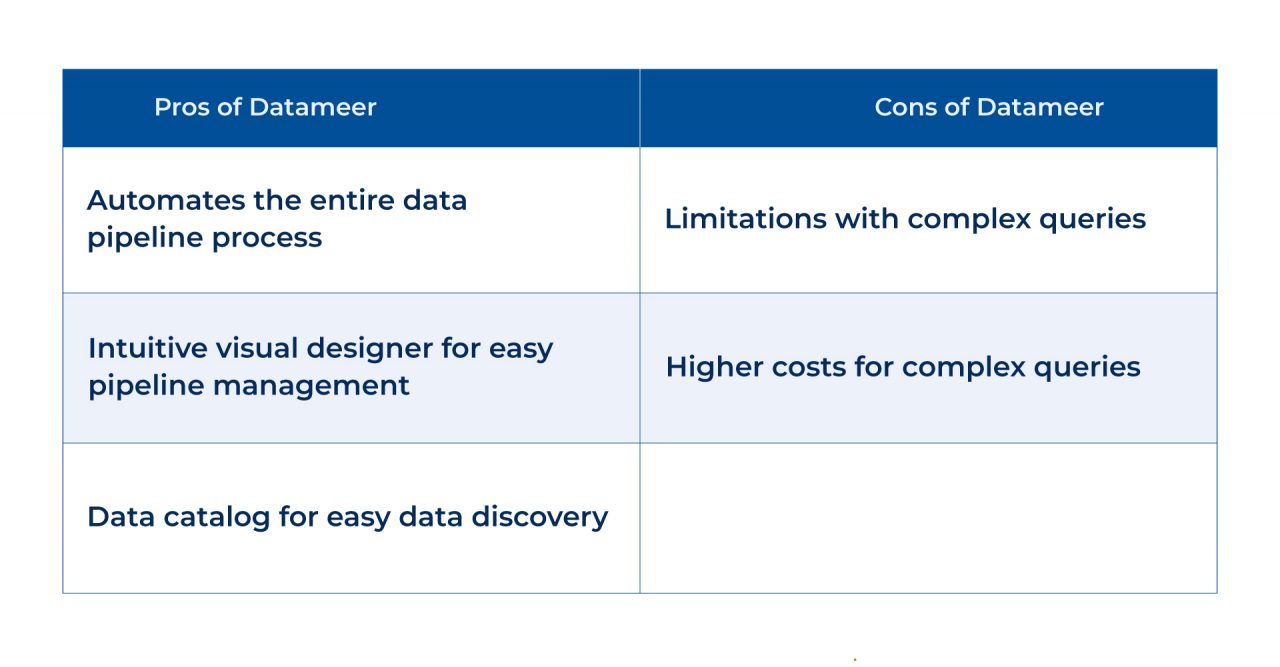 | Pros of Datameer | Cons of Datameer |
|---|---|
| Automates the entire data pipeline process | Limitations with complex queries |
| Intuitive visual designer for easy pipeline management | Higher costs for complex queries |
| Data catalog for easy data discovery | |